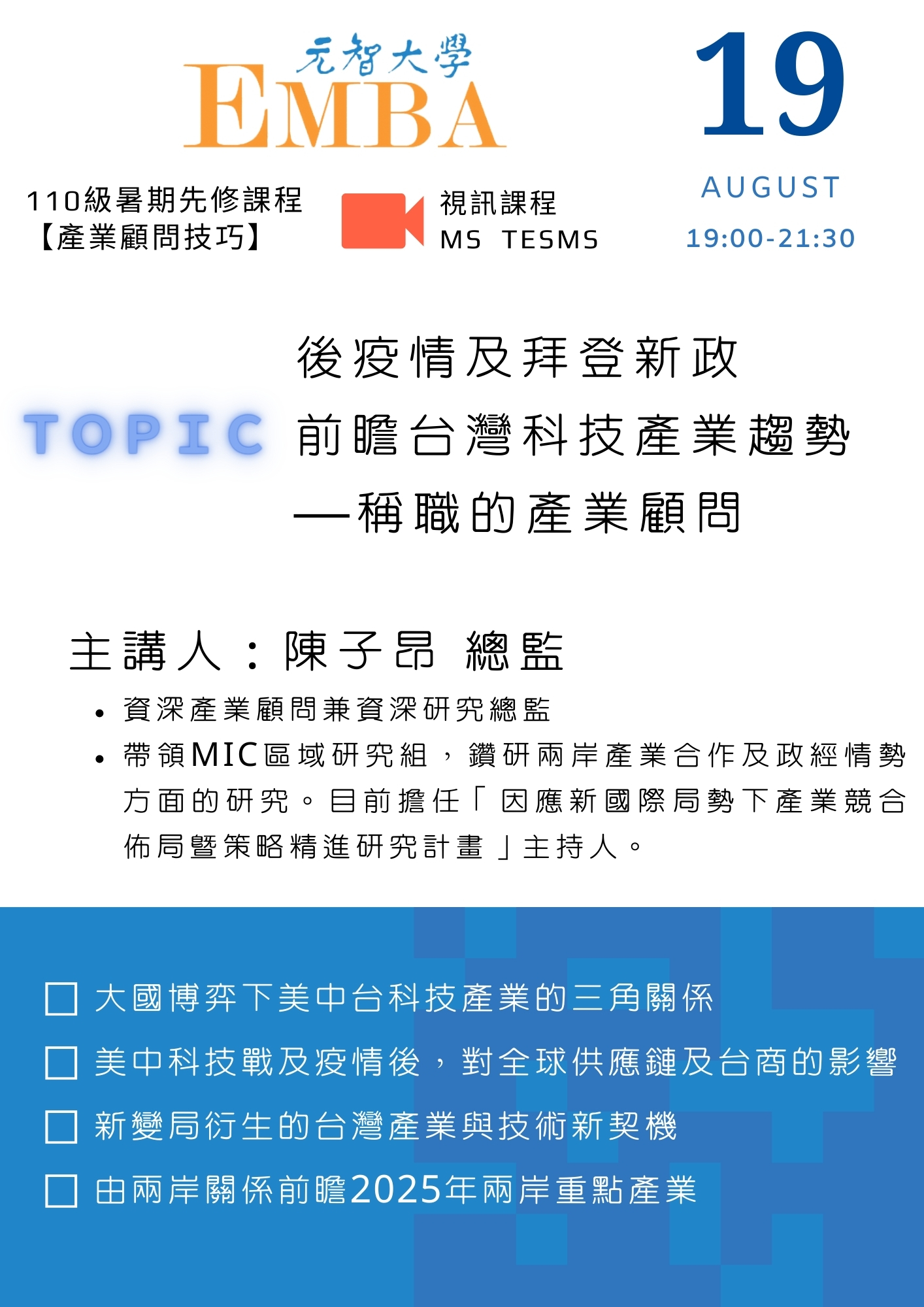 元智大學
EMBA

19
AUGUST
19:00-21:30

110級暑期先修課程
【產業顧問技巧】

視訊課程
MS TESMS

TOPIC

後疫情及拜登新政
前瞻台灣科技產業趨勢
—稱職的產業顧問

主講人：陳子昂 總監

• 資深產業顧問兼資深研究總監
• 帶領MIC區域研究組，鑽研兩岸產業合作及政經情勢方面的研究。目前擔任「因應新國際局勢下產業競合佈局暨策略精進研究計畫」主持人。

☐ 大國博弈下美中台科技產業的三角關係
☐ 美中科技戰及疫情後，對全球供應鏈及台商的影響
☐ 新變局衍生的台灣產業與技術新契機
☐ 由兩岸關係前瞻2025年兩岸重點產業